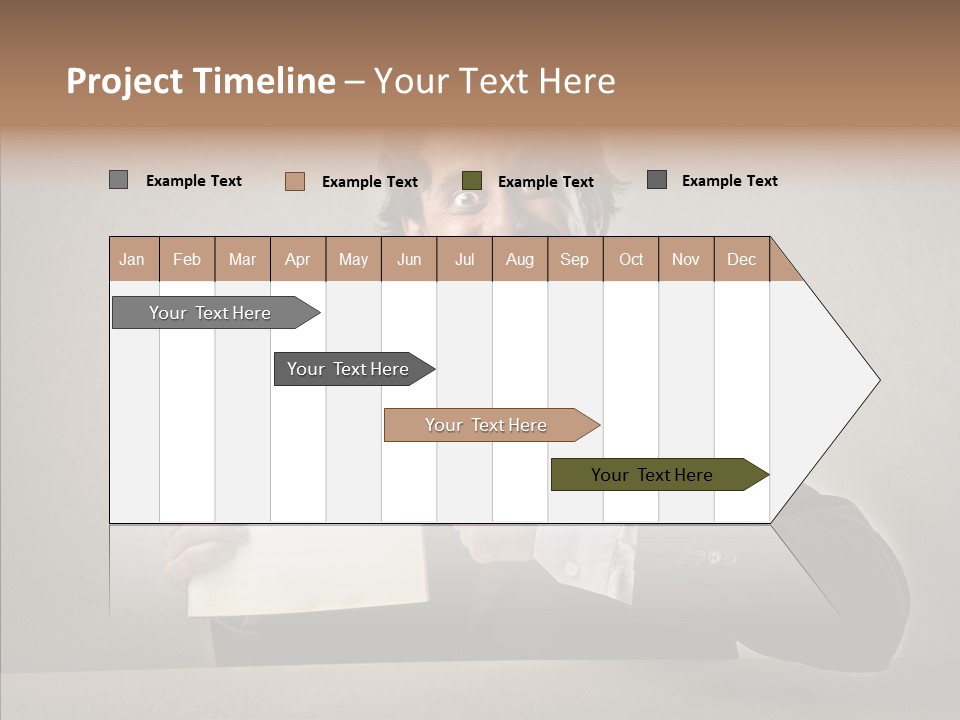 Project Timeline – Your Text Here

Example Text
Example Text
Example Text
Example Text

| Jan | Feb | Mar | Apr | May | Jun | Jul | Aug | Sep | Oct | Nov | Dec |
|---|---|---|---|---|---|---|---|---|---|---|---|

Your Text Here
Your Text Here
Your Text Here
Your Text Here